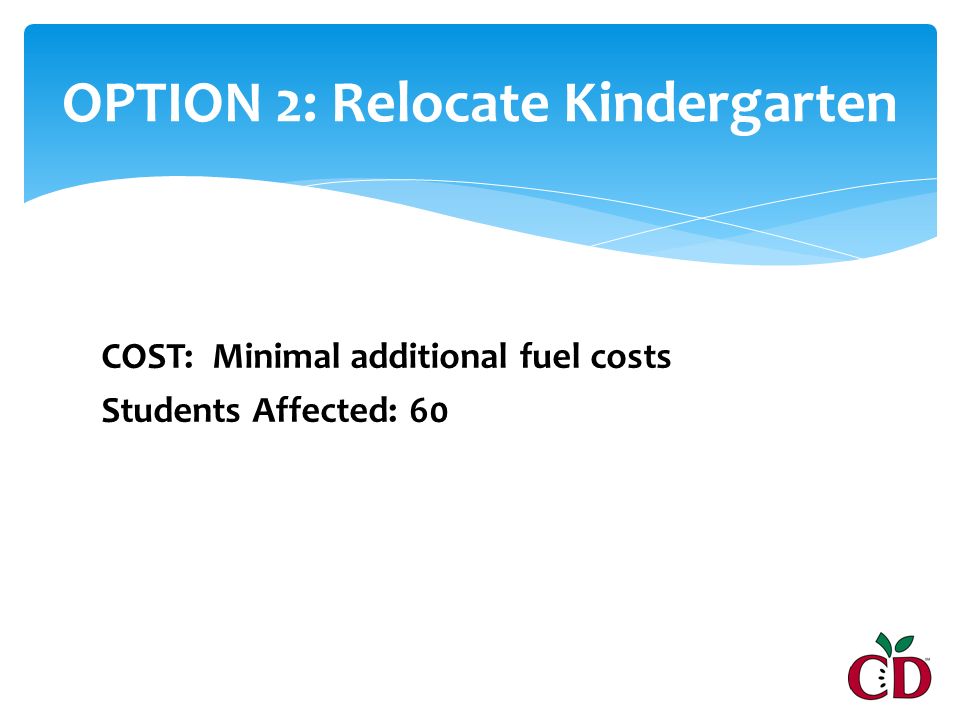 OPTION 2: Relocate Kindergarten

COST: Minimal additional fuel costs
Students Affected: 60

CD